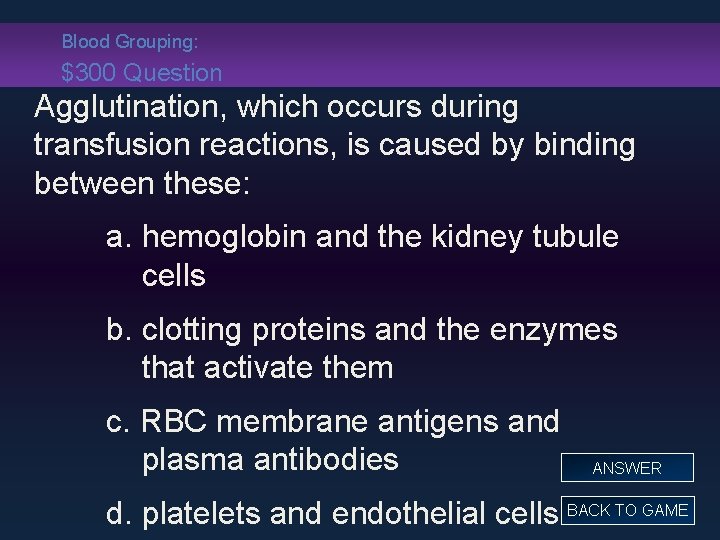 Blood Grouping:
$300 Question

Agglutination, which occurs during transfusion reactions, is caused by binding between these:

a. hemoglobin and the kidney tubule cells

b. clotting proteins and the enzymes that activate them

c. RBC membrane antigens and plasma antibodies

d. platelets and endothelial cells

ANSWER

BACK TO GAME